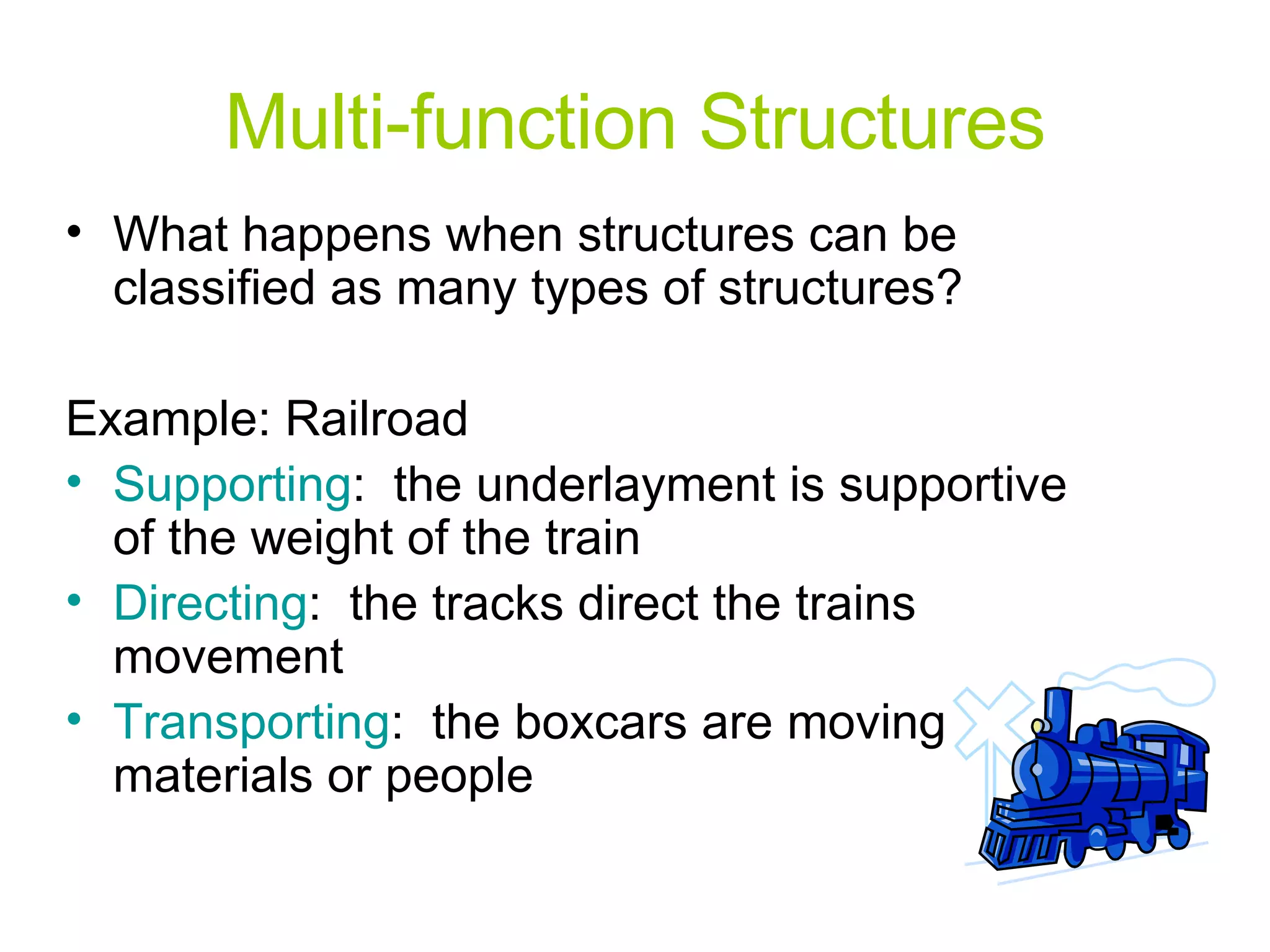 Multi-function Structures

• What happens when structures can be classified as many types of structures?

Example: Railroad

• Supporting: the underlayment is supportive of the weight of the train
• Directing: the tracks direct the trains movement
• Transporting: the boxcars are moving materials or people